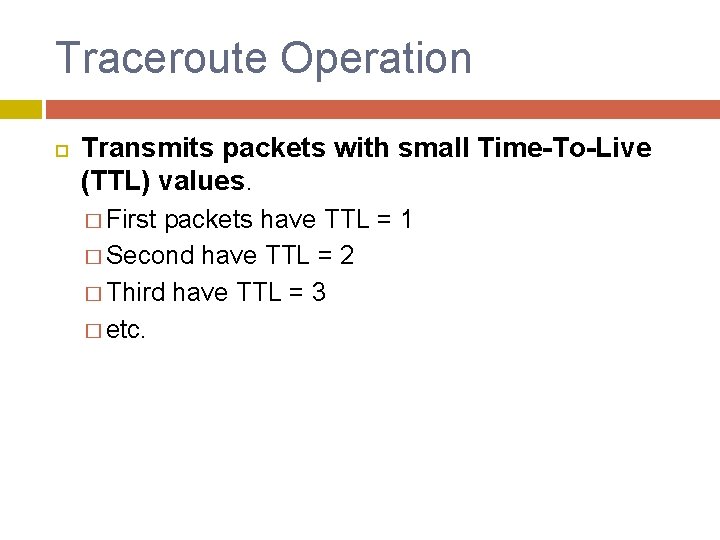 Traceroute Operation

Transmits packets with small Time-To-Live (TTL) values.

First packets have TTL = 1

Second have TTL = 2

Third have TTL = 3

etc.